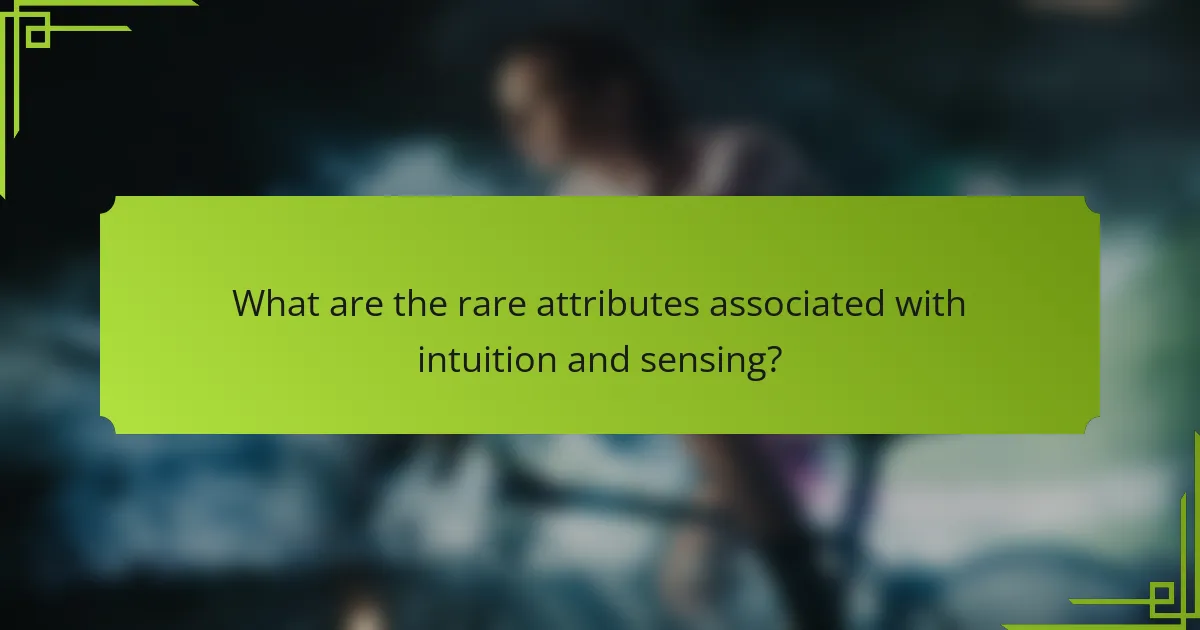 What are the rare attributes associated with intuition and sensing?